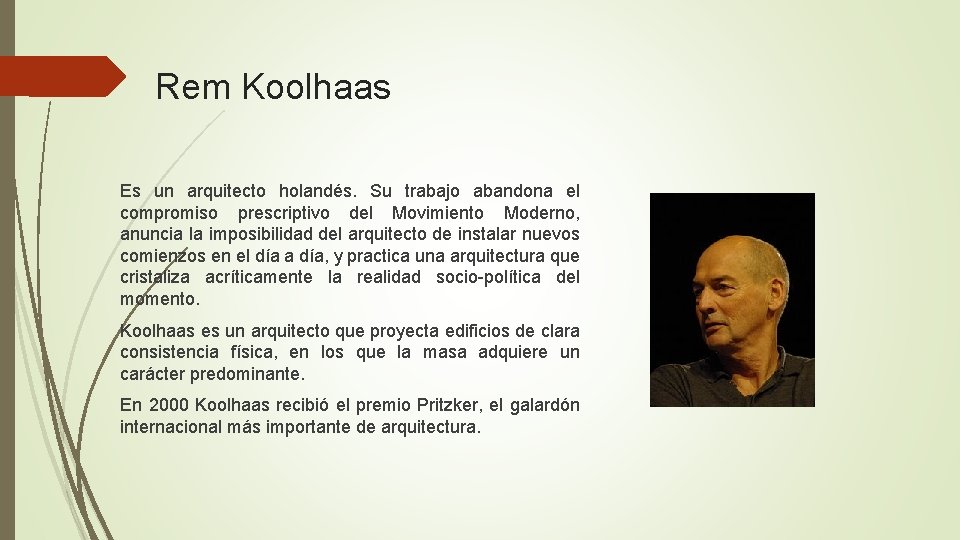 Rem Koolhaas

Es un arquitecto holandés. Su trabajo abandona el compromiso prescriptivo del Movimiento Moderno, anuncia la imposibilidad del arquitecto de instalar nuevos comienzos en el día a día, y practica una arquitectura que cristaliza acríticamente la realidad socio-política del momento.

Koolhaas es un arquitecto que proyecta edificios de clara consistencia física, en los que la masa adquiere un carácter predominante.

En 2000 Koolhaas recibió el premio Pritzker, el galardón internacional más importante de arquitectura.